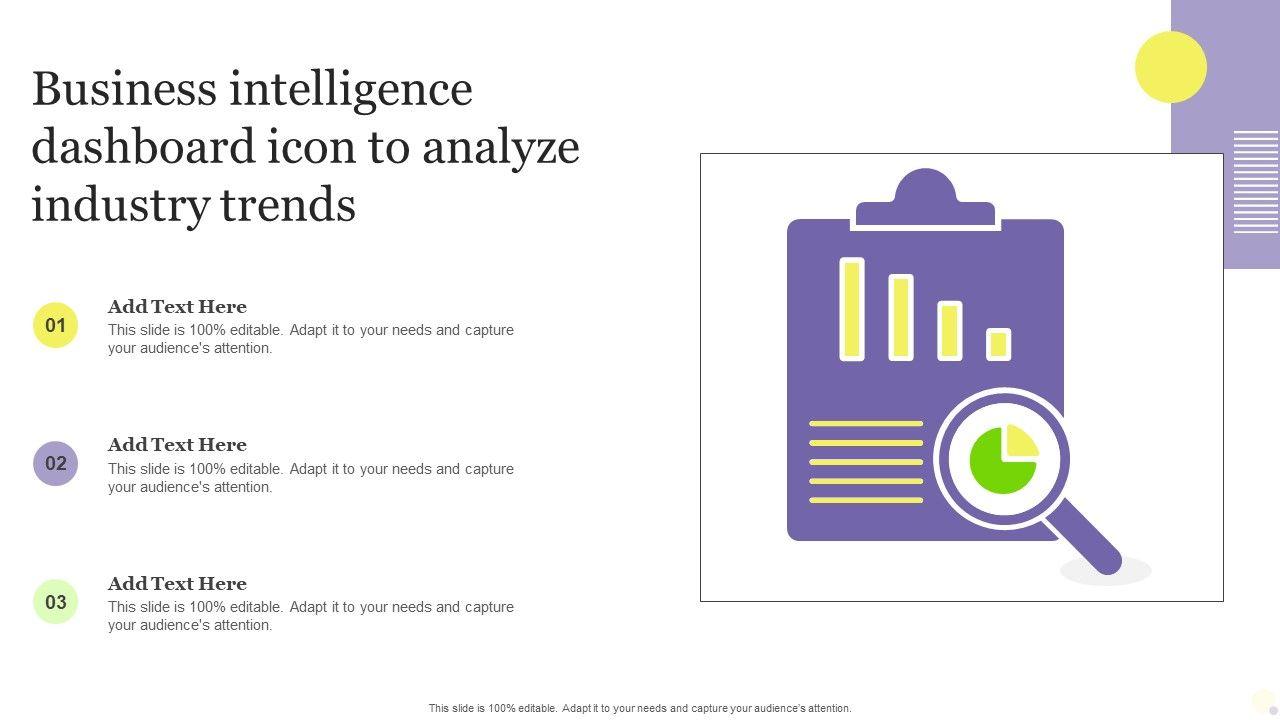 Business intelligence dashboard icon to analyze industry trends

01
Add Text Here
This slide is 100% editable. Adapt it to your needs and capture your audience's attention.

02
Add Text Here
This slide is 100% editable. Adapt it to your needs and capture your audience's attention.

03
Add Text Here
This slide is 100% editable. Adapt it to your needs and capture your audience's attention.

This slide is 100% editable. Adapt it to your needs and capture your audience's attention.